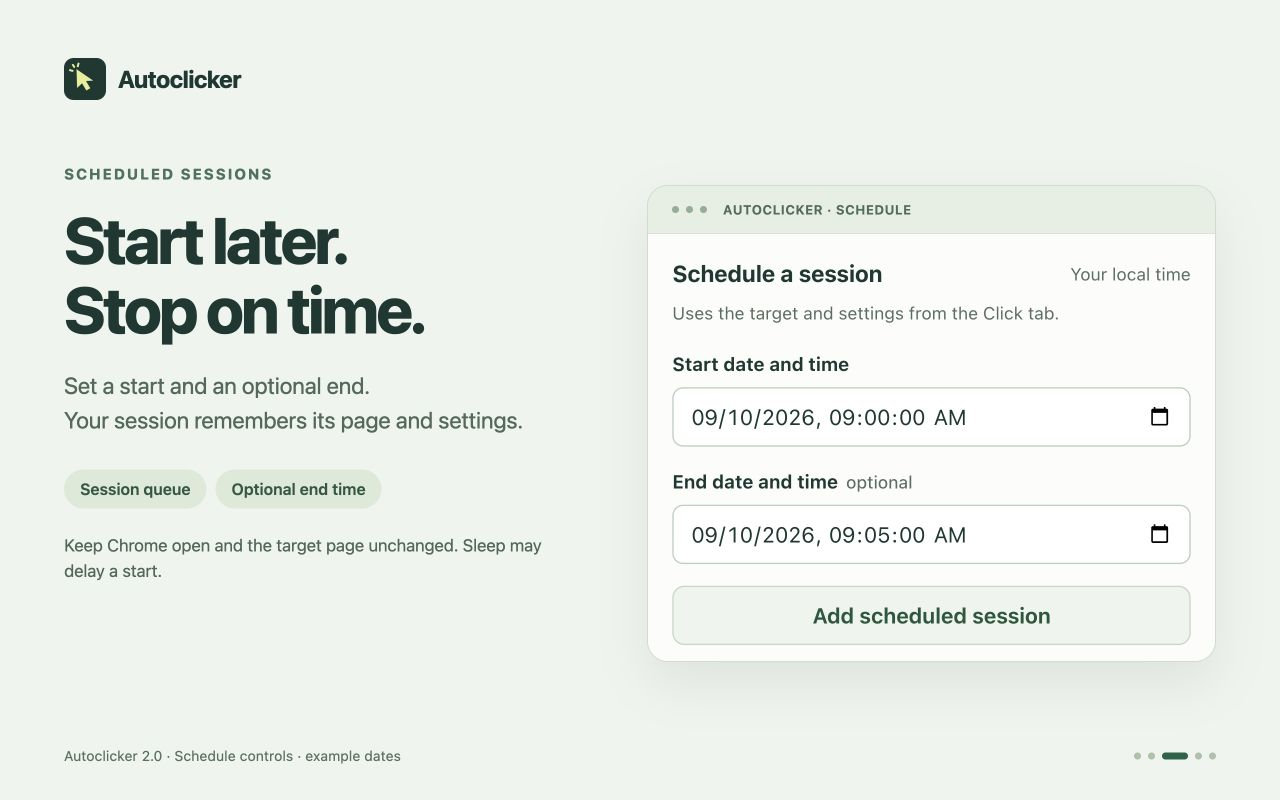 Autoclicker

SCHEDULED SESSIONS

Start later.
Stop on time.

Set a start and an optional end.
Your session remembers its page and settings.

Session queue

Optional end time

Keep Chrome open and the target page unchanged. Sleep may delay a start.

AUTOCLICKER · SCHEDULE

Schedule a session

Your local time

Uses the target and settings from the Click tab.

Start date and time

09/10/2026, 09:00:00 AM

End date and time optional

09/10/2026, 09:05:00 AM

Add scheduled session

Autoclicker 2.0 · Schedule controls · example dates